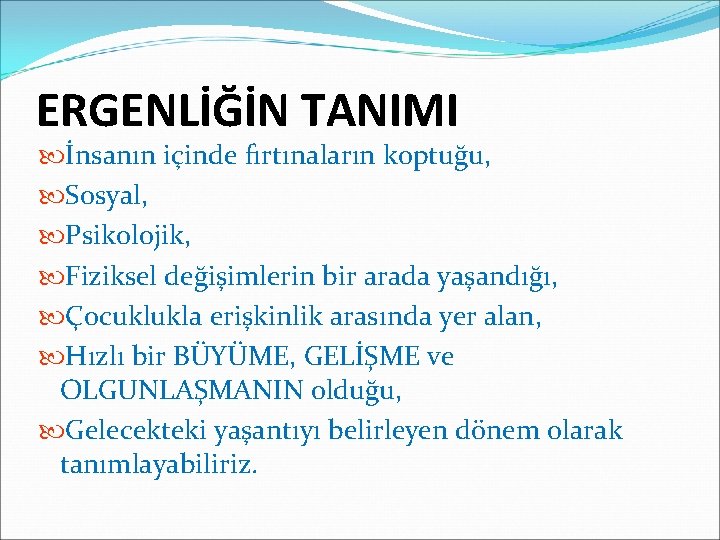 ERGENLİĞİN TANIMI

İnsanın içinde fırtınaların koptuğu,

Sosyal,

Psikolojik,

Fiziksel değişimlerin bir arada yaşandığı,

Çocuklukla erişkinlik arasında yer alan,

Hızlı bir BÜYÜME, GELİŞME ve OLGUNLAŞMANIN olduğu,

Gelecekteki yaşantıyı belirleyen dönem olarak tanımlayabiliriz.